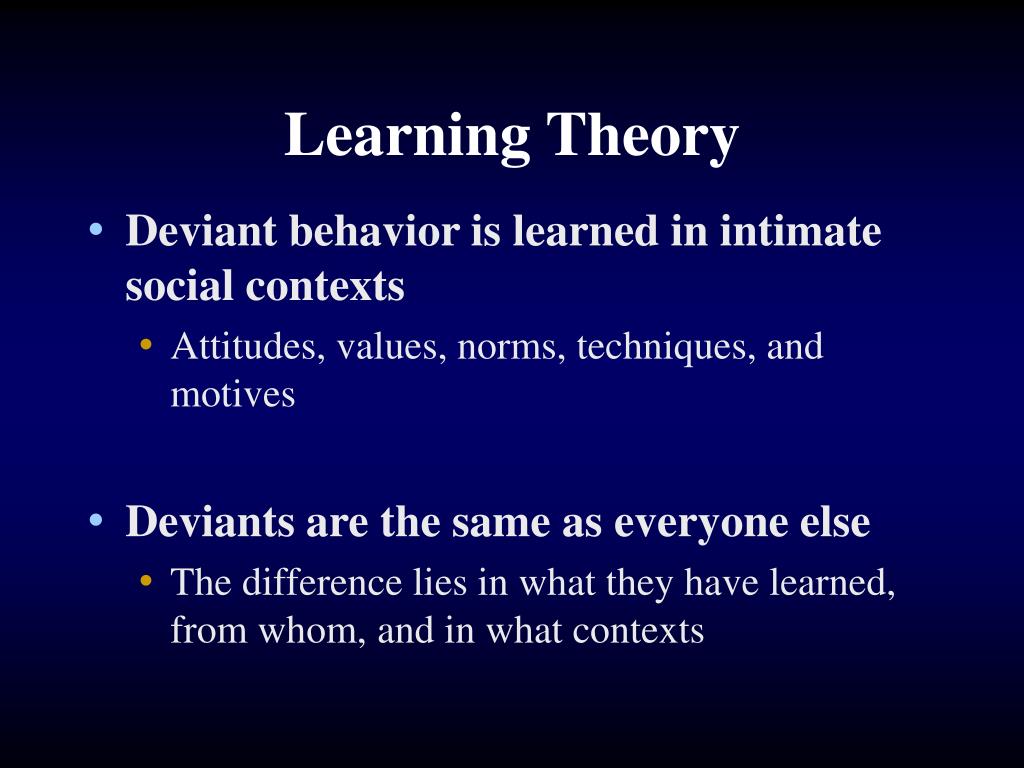 Learning Theory

• Deviant behavior is learned in intimate social contexts
  • Attitudes, values, norms, techniques, and motives

• Deviants are the same as everyone else
  • The difference lies in what they have learned, from whom, and in what contexts